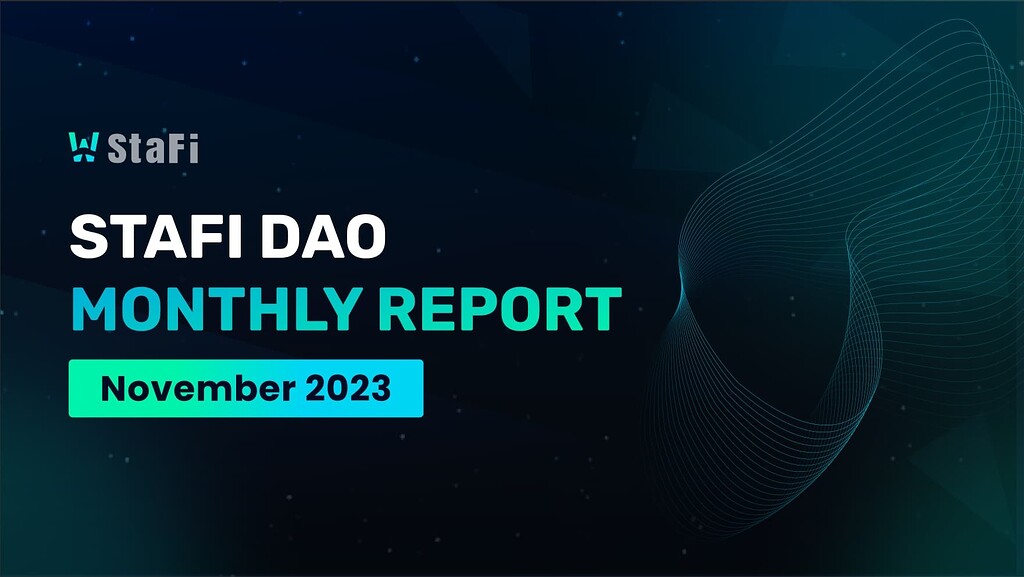 StaFi

STAFI DAO
MONTHLY REPORT

November 2023